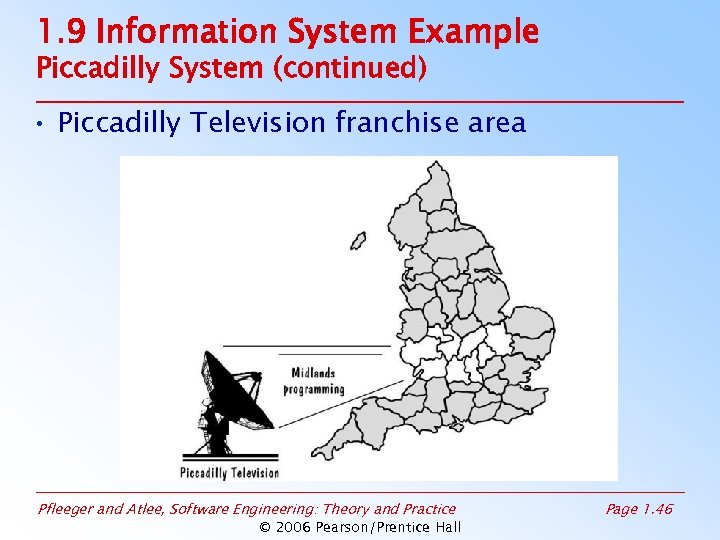 1.9 Information System Example
Piccadilly System (continued)

• Piccadilly Television franchise area

Midlands programming

Piccadilly Television

Pfleeger and Atlee, Software Engineering: Theory and Practice

Page 1.46

© 2006 Pearson/Prentice Hall